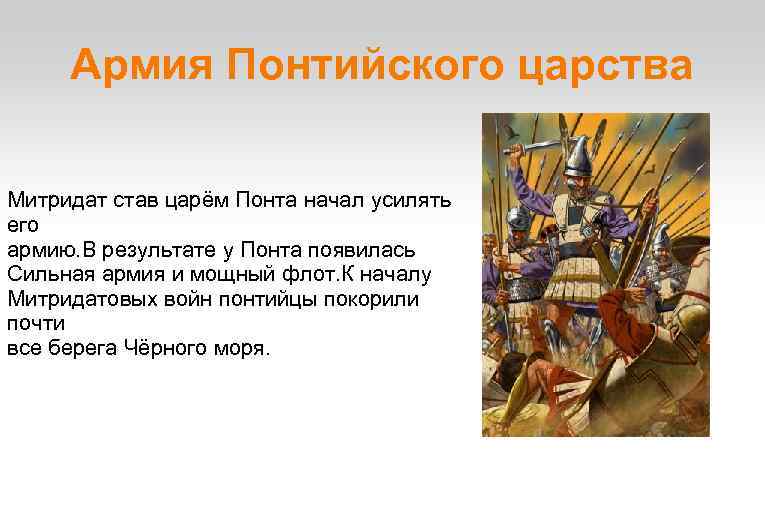 Армия Понтийского царства

Митридат став царём Понта начал усилять его
армию.В результате у Понта появилась
Сильная армия и мощный флот.К началу
Митридатовых войн понтийцы покорили почти
все берега Чёрного моря.